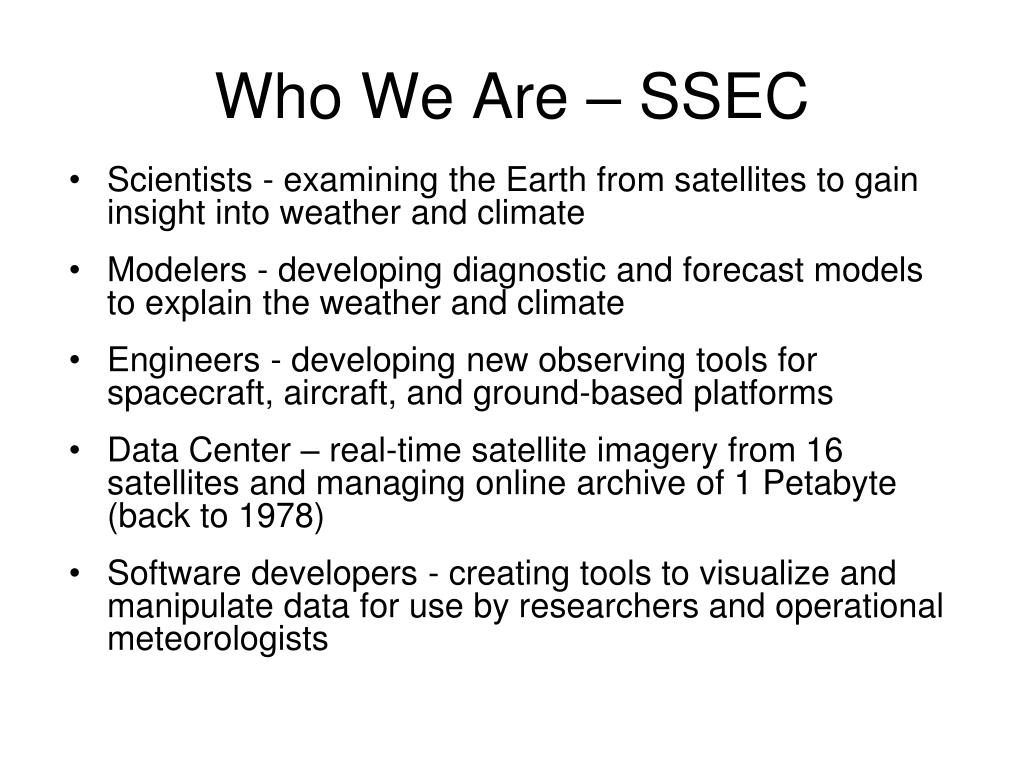 Who We Are – SSEC

• Scientists - examining the Earth from satellites to gain insight into weather and climate

• Modelers - developing diagnostic and forecast models to explain the weather and climate

• Engineers - developing new observing tools for spacecraft, aircraft, and ground-based platforms

• Data Center – real-time satellite imagery from 16 satellites and managing online archive of 1 Petabyte (back to 1978)

• Software developers - creating tools to visualize and manipulate data for use by researchers and operational meteorologists